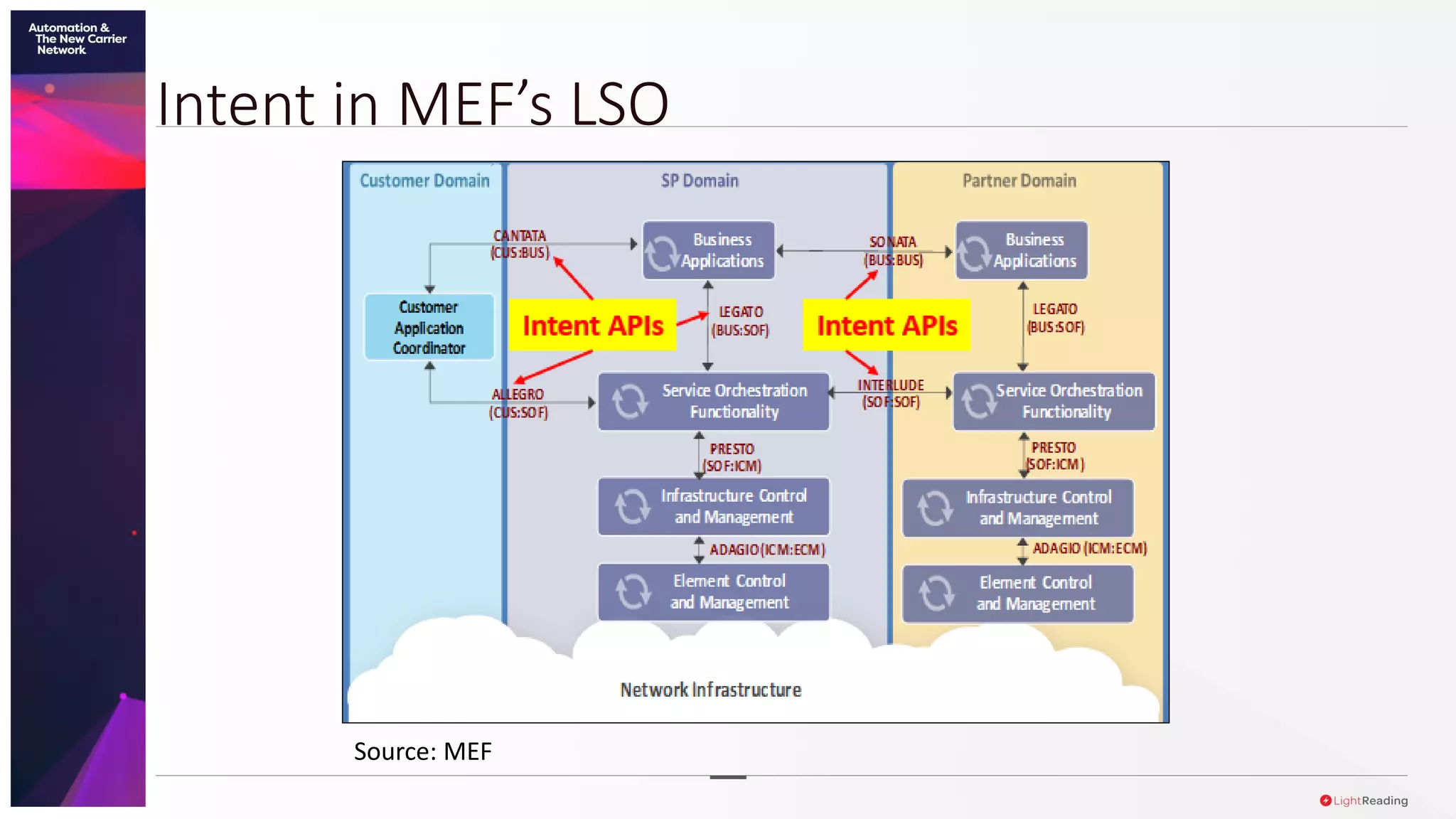 Automation & The New Carrier Network

Intent in MEF's LSO

Customer Domain

SP Domain

Partner Domain

CANTATA (CUS:BUS)

Business Applications

SONATA (BUS:BUS)

Business Applications

Customer Application Coordinator

Intent APIs

LEGATO (BUS:SOF)

Intent APIs

LEGATO (BUS:SOF)

ALLEGRO (CUS:SOF)

Service Orchestration Functionality

INTERLUDE (SOF:SOF)

Service Orchestration Functionality

PRESTO (SOF:ICM)

PRESTO (SOF:ICM)

Infrastructure Control and Management

Infrastructure Control and Management

ADAGIO (ICM:ECM)

ADAGIO (ICM:ECM)

Element Control and Management

Element Control and Management

Network Infrastructure

Source: MEF

LightReading